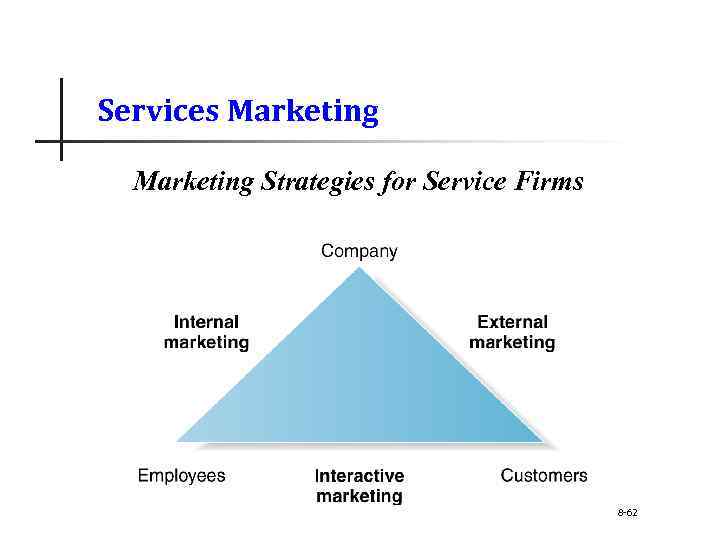 Services Marketing

Marketing Strategies for Service Firms

Company

Internal marketing

External marketing

Employees

Interactive marketing

Customers

8-62